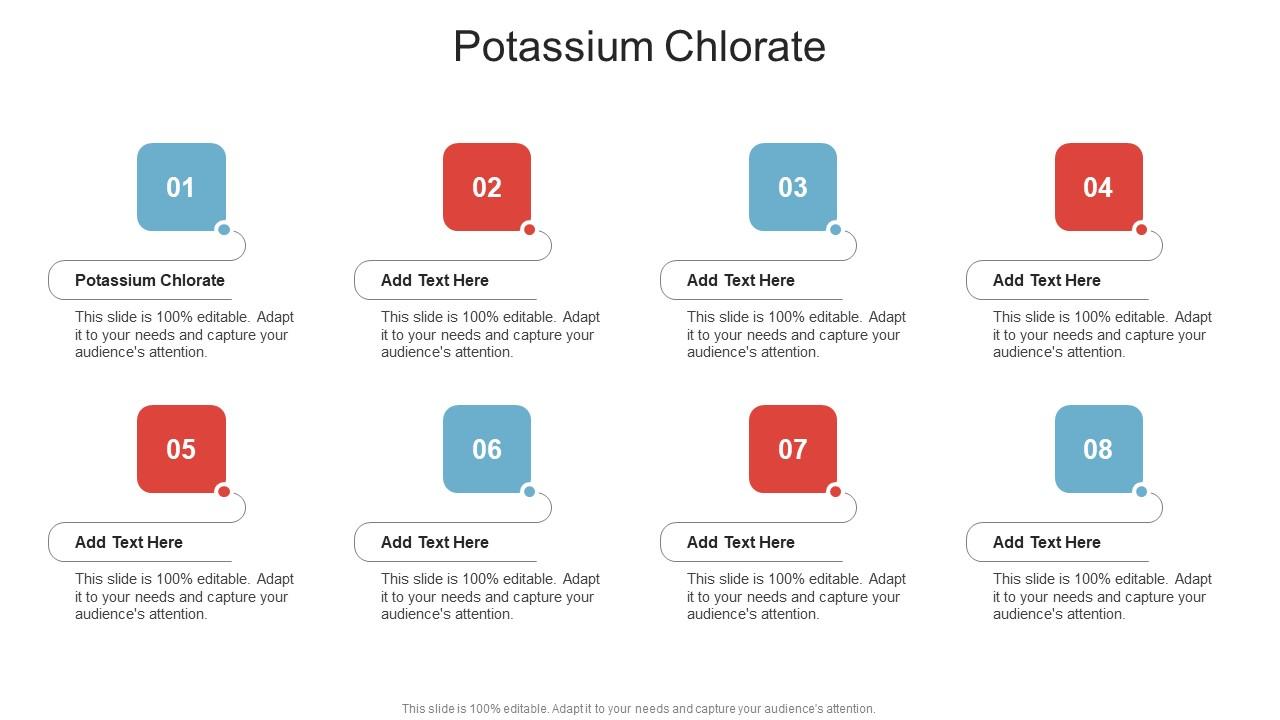 Potassium Chlorate

01

Potassium Chlorate

This slide is 100% editable. Adapt it to your needs and capture your audience's attention.

02

Add Text Here

This slide is 100% editable. Adapt it to your needs and capture your audience's attention.

03

Add Text Here

This slide is 100% editable. Adapt it to your needs and capture your audience's attention.

04

Add Text Here

This slide is 100% editable. Adapt it to your needs and capture your audience's attention.

05

Add Text Here

This slide is 100% editable. Adapt it to your needs and capture your audience's attention.

06

Add Text Here

This slide is 100% editable. Adapt it to your needs and capture your audience's attention.

07

Add Text Here

This slide is 100% editable. Adapt it to your needs and capture your audience's attention.

08

Add Text Here

This slide is 100% editable. Adapt it to your needs and capture your audience's attention.

This slide is 100% editable. Adapt it to your needs and capture your audience's attention.